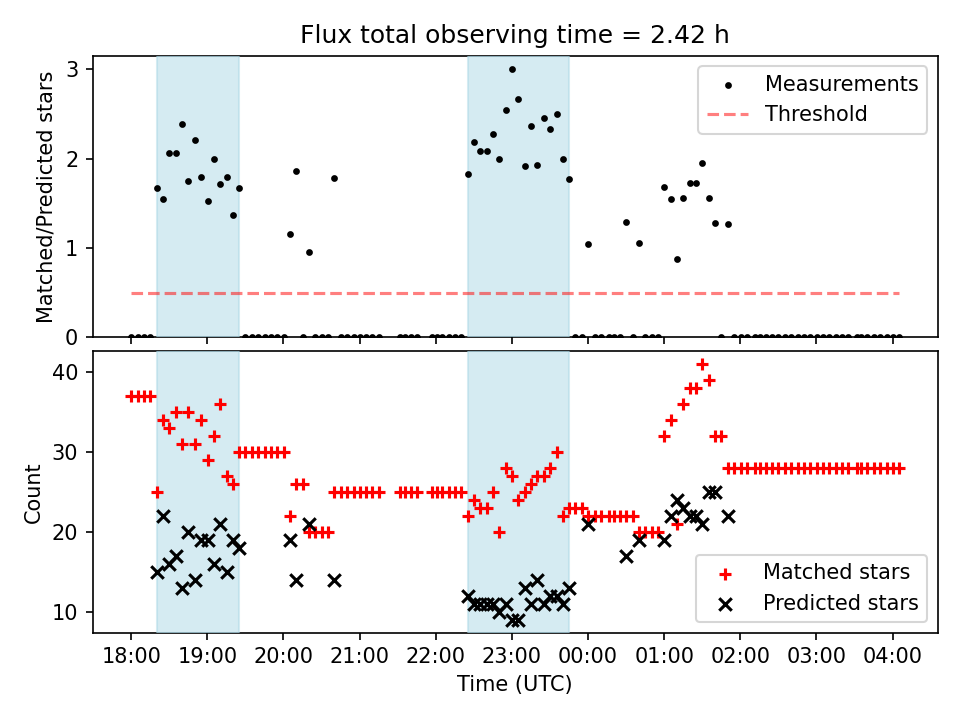 Flux total observing time = 2.42 h

Matched/Predicted stars

3
2
1
0

Measurements
Threshold

Count

40
30
20
10

Matched stars
Predicted stars

18:00 19:00 20:00 21:00 22:00 23:00 00:00 01:00 02:00 03:00 04:00

Time (UTC)